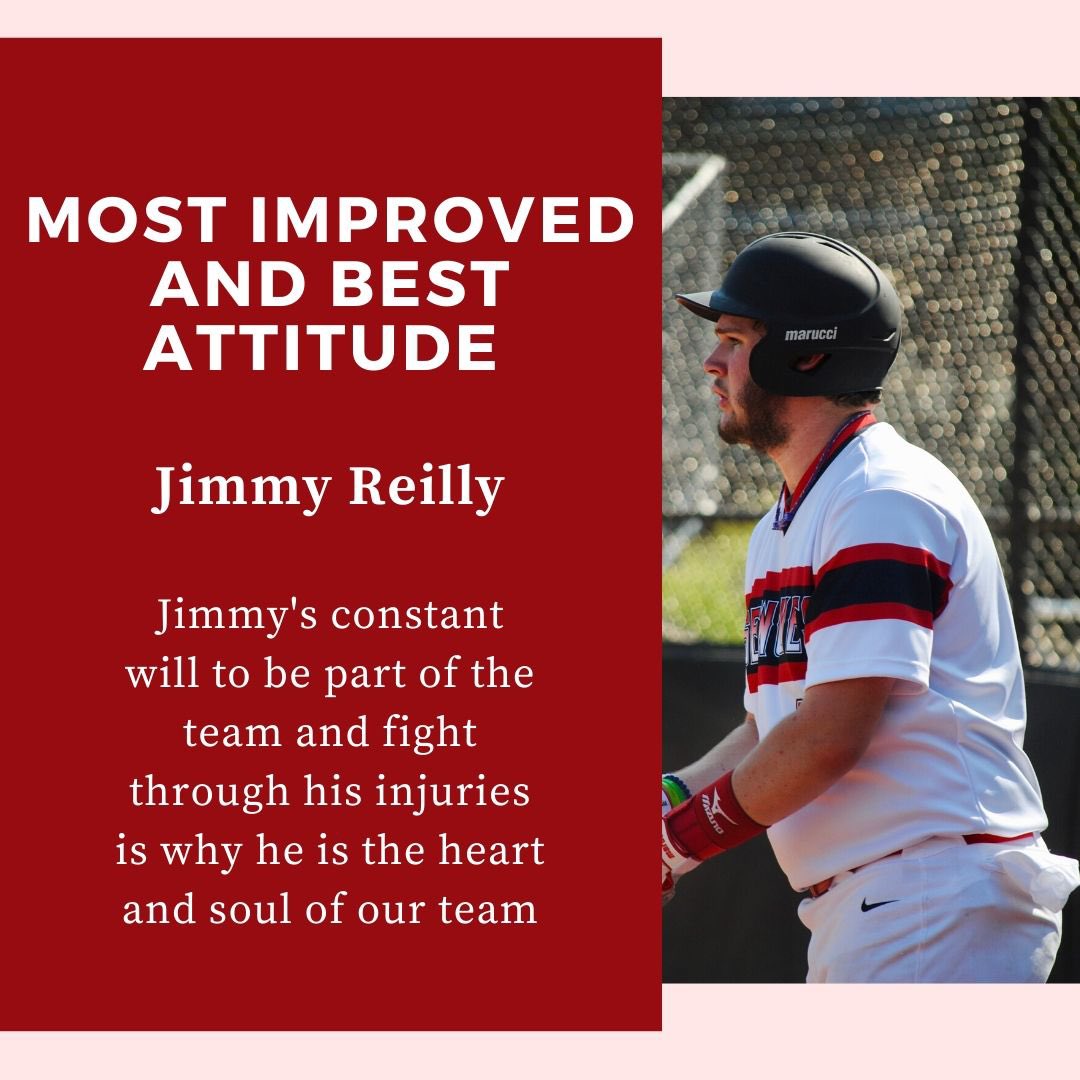 MOST IMPROVED AND BEST ATTITUDE

Jimmy Reilly

Jimmy's constant will to be part of the team and fight through his injuries is why he is the heart and soul of our team

marucci

EVILS

MIZUNO